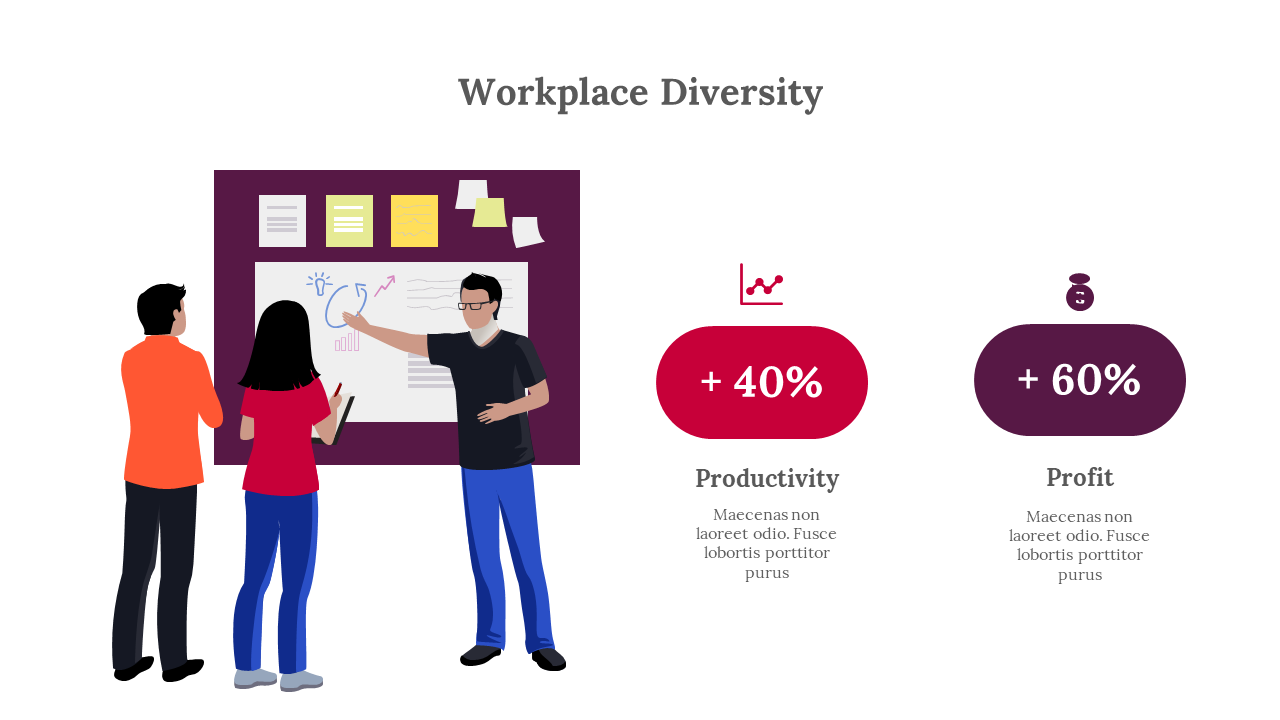 Workplace Diversity

+ 40%

Productivity

Maecenas non laoreet odio. Fusce lobortis porttitor purus

+ 60%

Profit

Maecenas non laoreet odio. Fusce lobortis porttitor purus